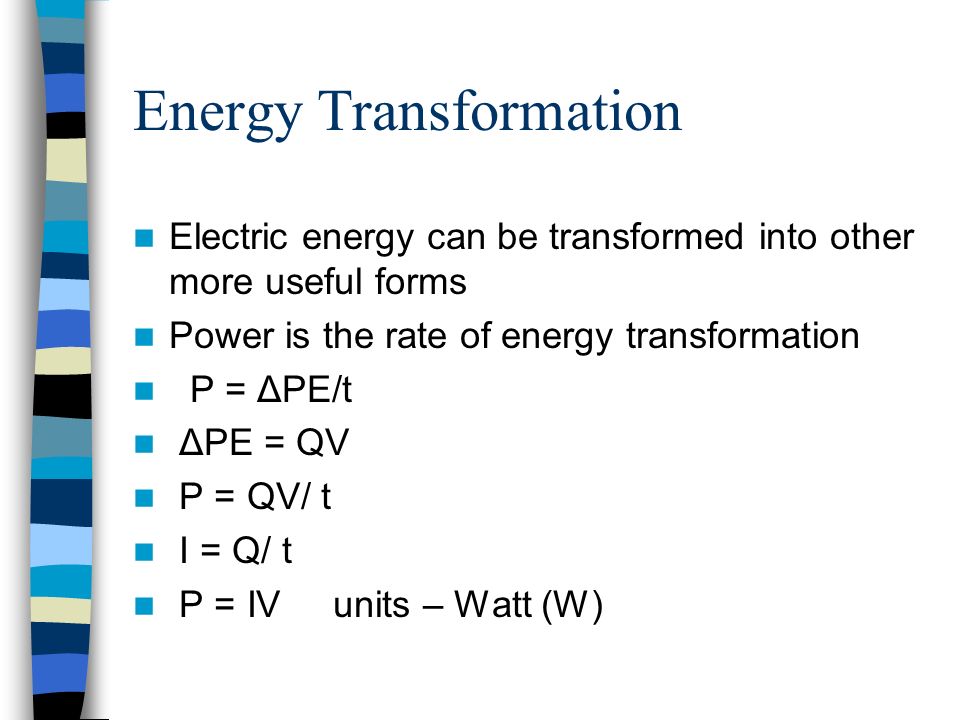 Energy Transformation

- Electric energy can be transformed into other more useful forms
- Power is the rate of energy transformation
- $P = \Delta PE/t$
- $\Delta PE = QV$
- $P = QV/t$
- $I = Q/t$
- $P = IV$ units – Watt (W)